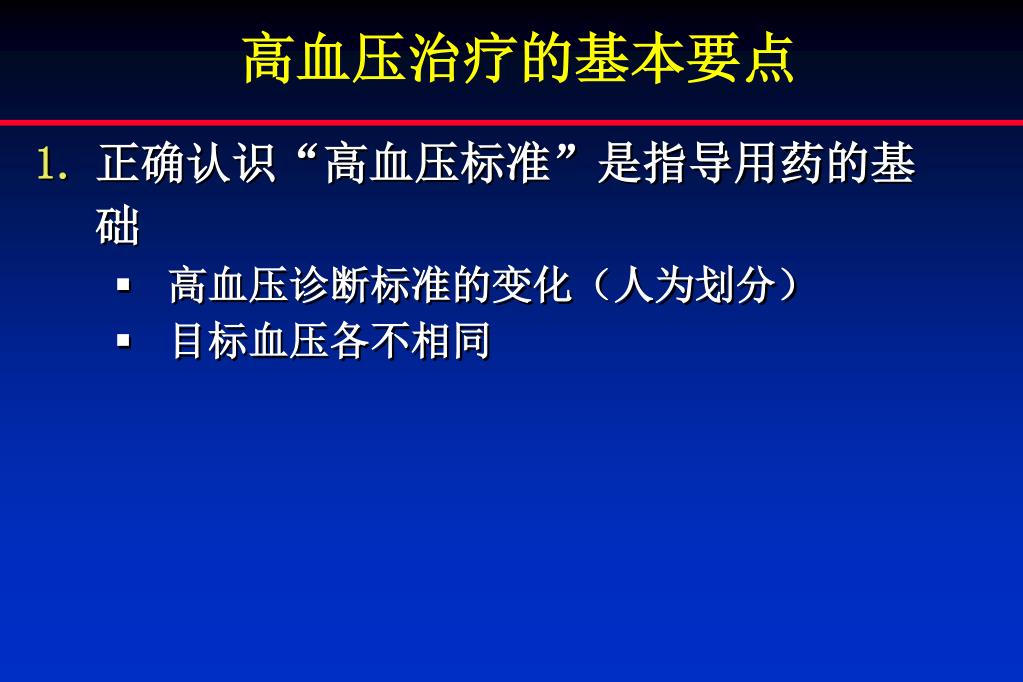 高血压治疗的基本要点

1. 正确认识“高血压标准”是指导用药的基础

▪ 高血压诊断标准的变化（人为划分）
▪ 目标血压各不相同